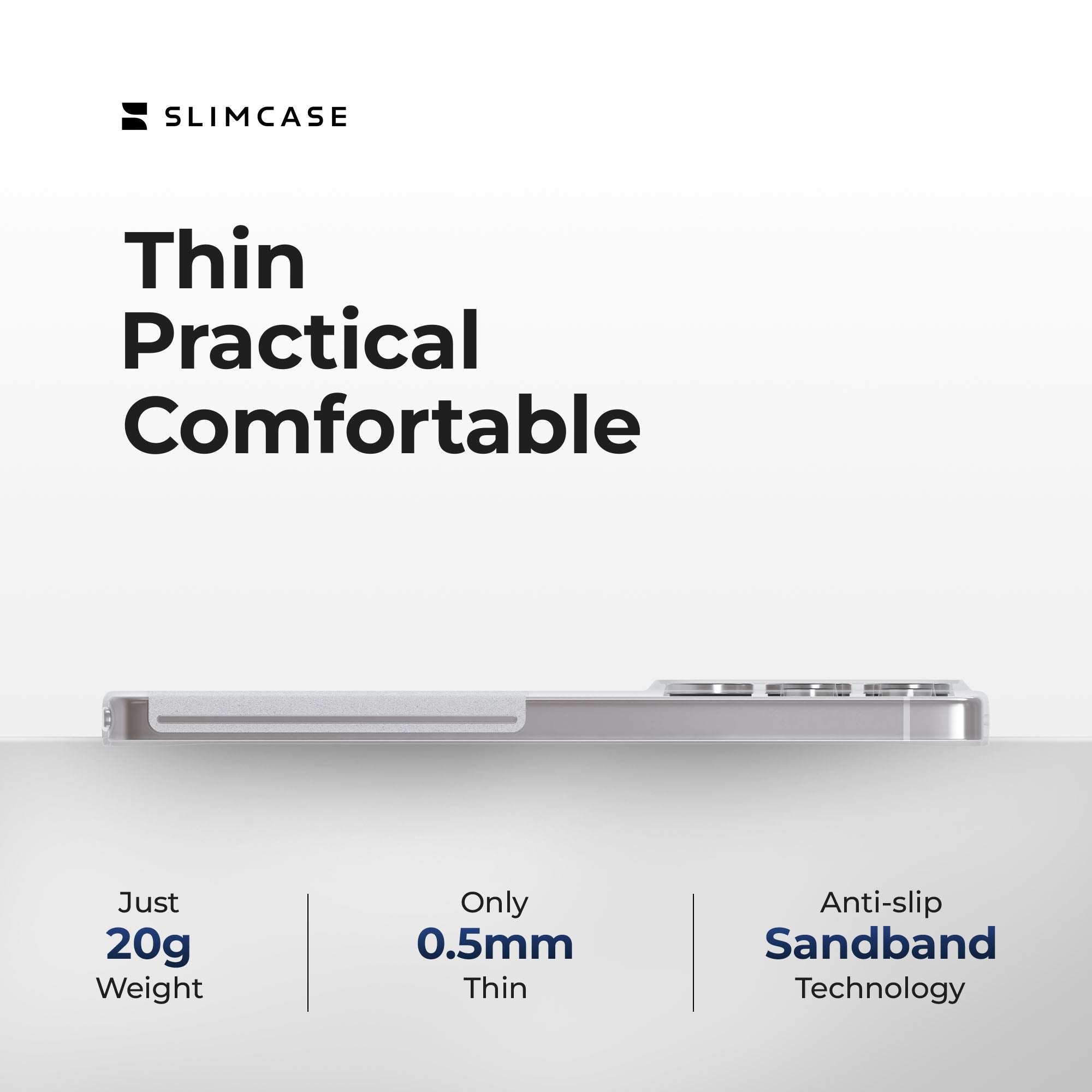 SLIMCASE

Thin
Practical
Comfortable

Just
20g
Weight

Only
0.5mm
Thin

Anti-slip
Sandband
Technology